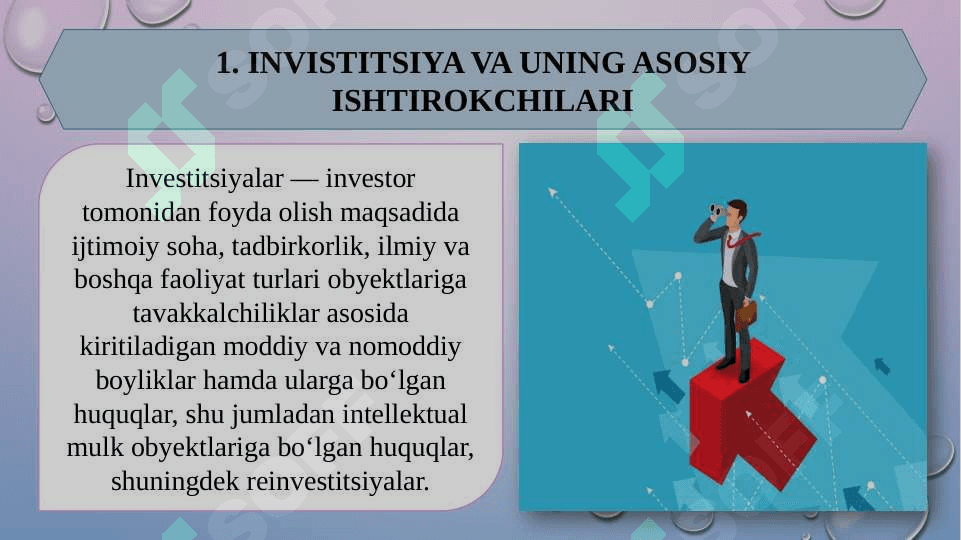 1. INVISTITSIYA VA UNING ASOSIY ISHTIROKCHILARI

Investitsiyalar — investor tomonidan foyda olish maqsadida ijtimoiy soha, tadbirkorlik, ilmiy va boshqa faoliyat turlari obyektlariga tavakkalchiliklar asosida kiritiladigan moddiy va nomoddiy boyliklar hamda ularga bo‘lgan huquqlar, shu jumladan intellektual mulk obyektlariga bo‘lgan huquqlar, shuningdek reinvestitsiyalar.